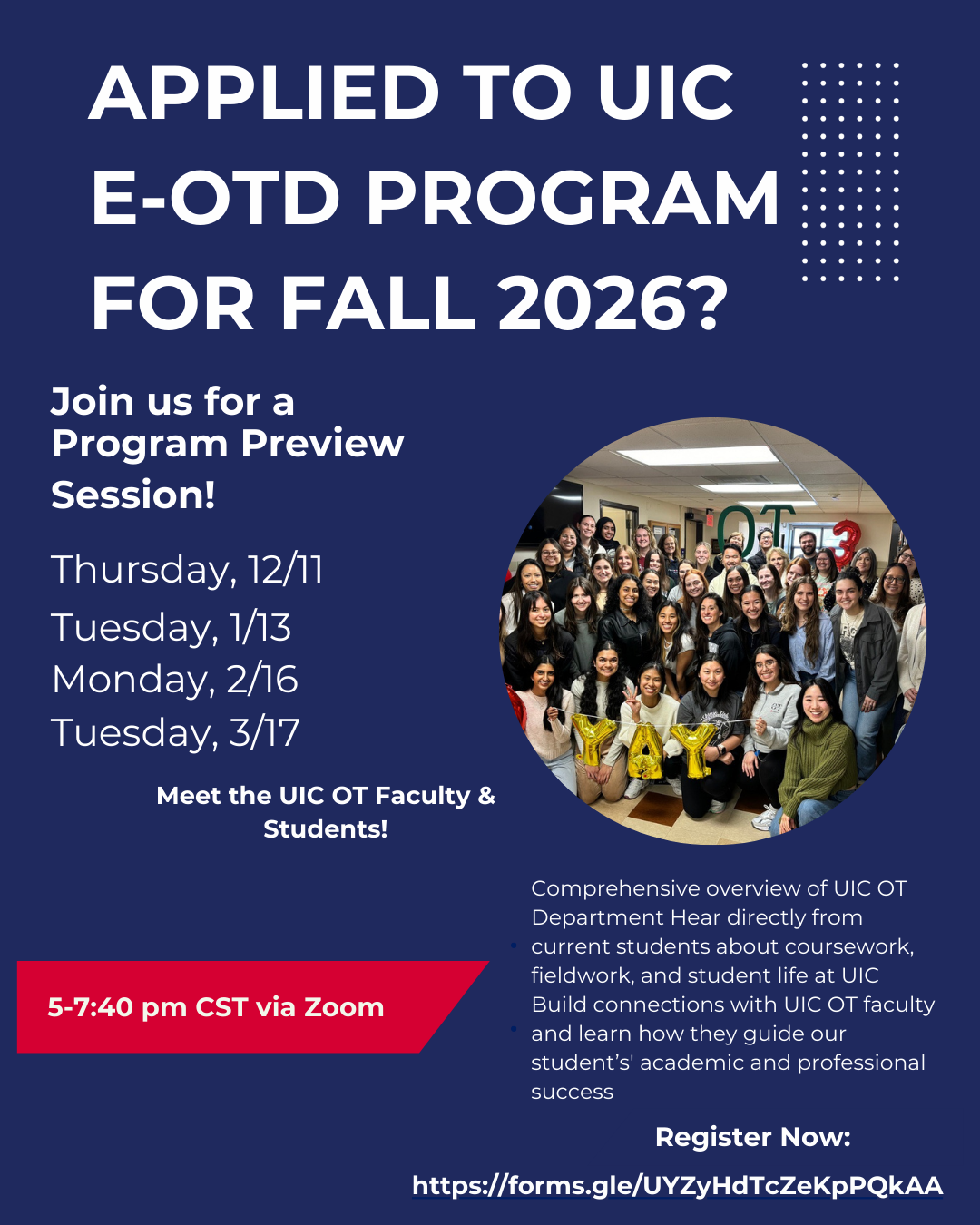 APPLIED TO UIC E-OTD PROGRAM FOR FALL 2026?

Join us for a Program Preview Session!

Thursday, 12/11
Tuesday, 1/13
Monday, 2/16
Tuesday, 3/17

Meet the UIC OT Faculty & Students!

OT 3

YAY

5-7:40 pm CST via Zoom

Comprehensive overview of UIC OT Department Hear directly from current students about coursework, fieldwork, and student life at UIC Build connections with UIC OT faculty and learn how they guide our student's' academic and professional success

Register Now:

https://forms.gle/UYZyHdTcZeKpPQkAA